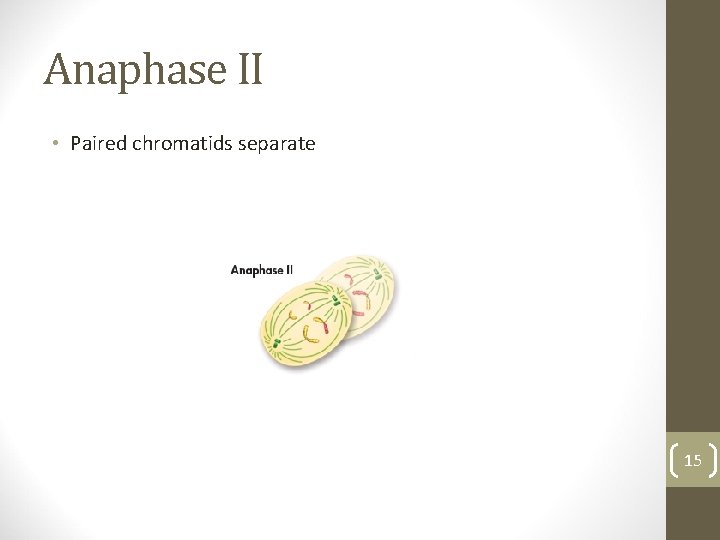 Anaphase II

• Paired chromatids separate

Anaphase II

15